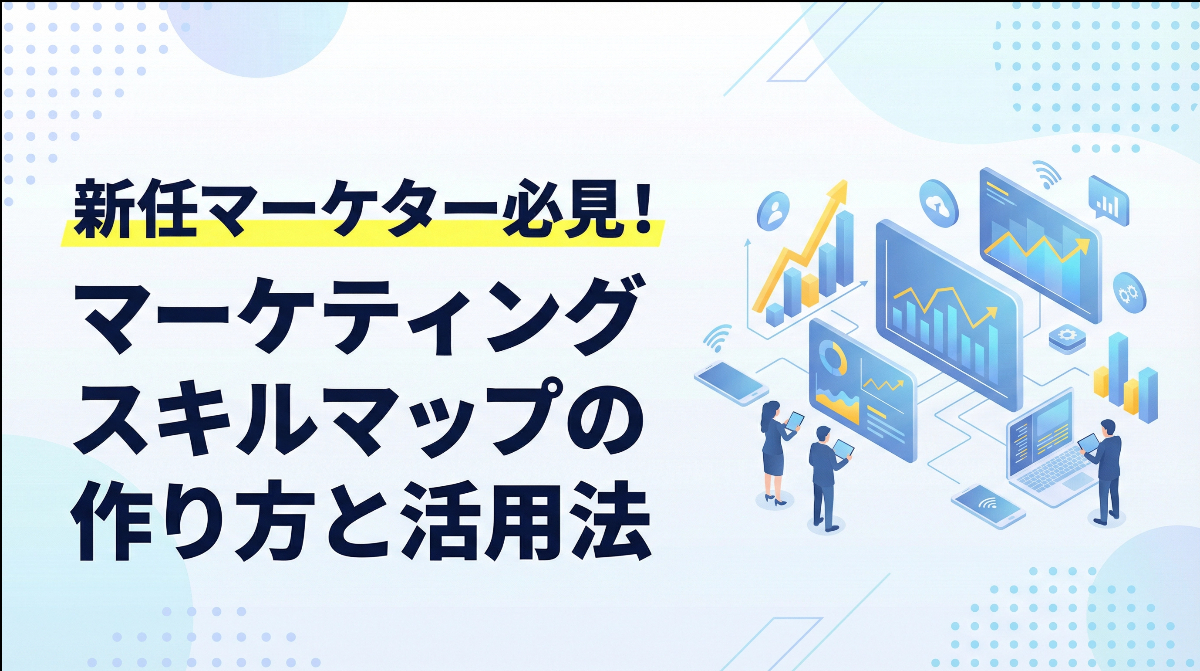 新任マーケター必見！

マーケティング
スキルマップの
作り方と活用法